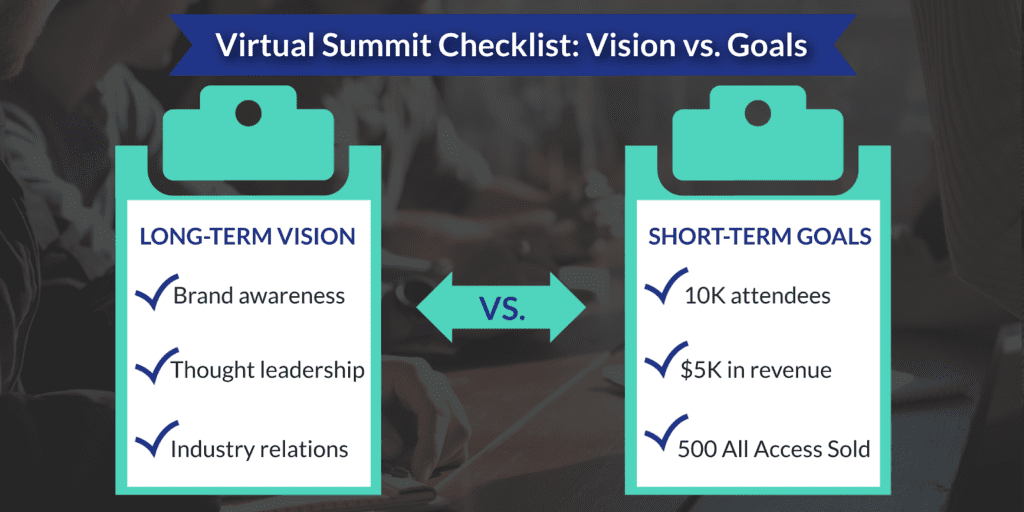 Virtual Summit Checklist: Vision vs. Goals

LONG-TERM VISION

Brand awareness

Thought leadership

Industry relations

VS.

SHORT-TERM GOALS

10K attendees

$5K in revenue

500 All Access Sold